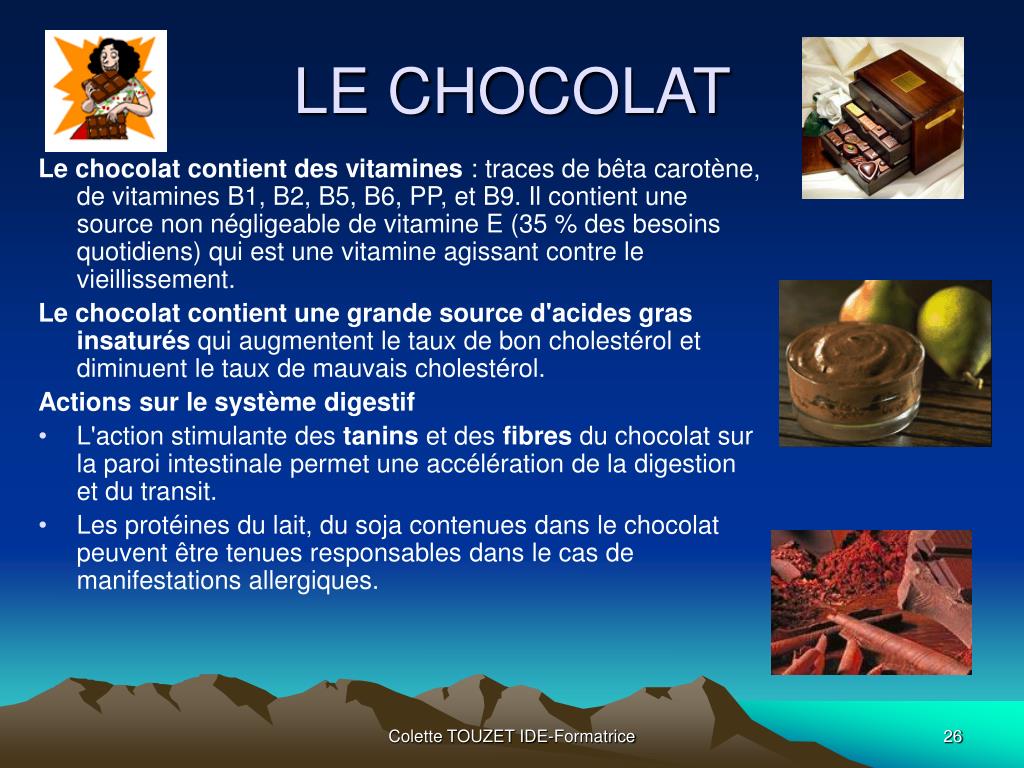 LE CHOCOLAT

Le chocolat contient des vitamines : traces de bêta carotène, de vitamines B1, B2, B5, B6, PP, et B9. Il contient une source non négligeable de vitamine E (35 % des besoins quotidiens) qui est une vitamine agissant contre le vieillissement.

Le chocolat contient une grande source d'acides gras insaturés qui augmentent le taux de bon cholestérol et diminuent le taux de mauvais cholestérol.

Actions sur le système digestif

• L'action stimulante des tanins et des fibres du chocolat sur la paroi intestinale permet une accélération de la digestion et du transit.

• Les protéines du lait, du soja contenues dans le chocolat peuvent être tenues responsables dans le cas de manifestations allergiques.

Colette TOUZET IDE-Formatrice

26